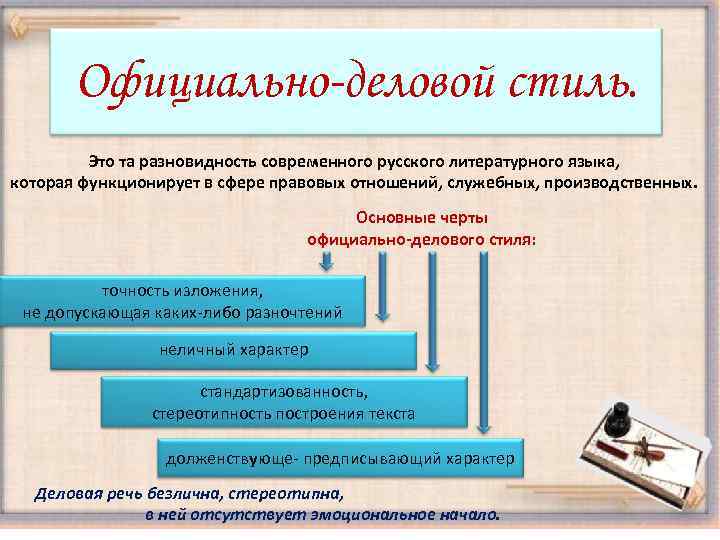 Официально-деловой стиль.

Это та разновидность современного русского литературного языка, которая функционирует в сфере правовых отношений, служебных, производственных.

Основные черты официально-делового стиля:

точность изложения, не допускающая каких-либо разночтений

неличный характер

стандартизованность, стереотипность построения текста

долженствующе- предписывающий характер

Деловая речь безлична, стереотипна, в ней отсутствует эмоциональное начало.